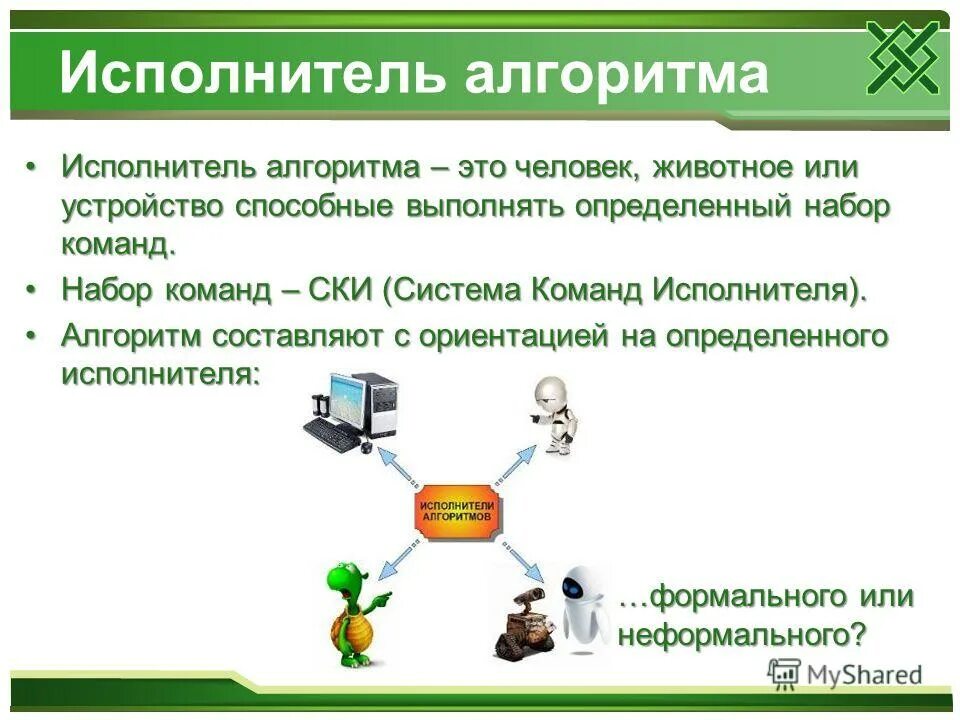 Исполнитель алгоритма

• Исполнитель алгоритма – это человек, животное или устройство способные выполнять определенный набор команд.

• Набор команд – СКИ (Система Команд Исполнителя).

• Алгоритм составляют с ориентацией на определенного исполнителя:

ИСПОЛНИТЕЛИ АЛГОРИТМОВ

…формального или неформального?

MyShared